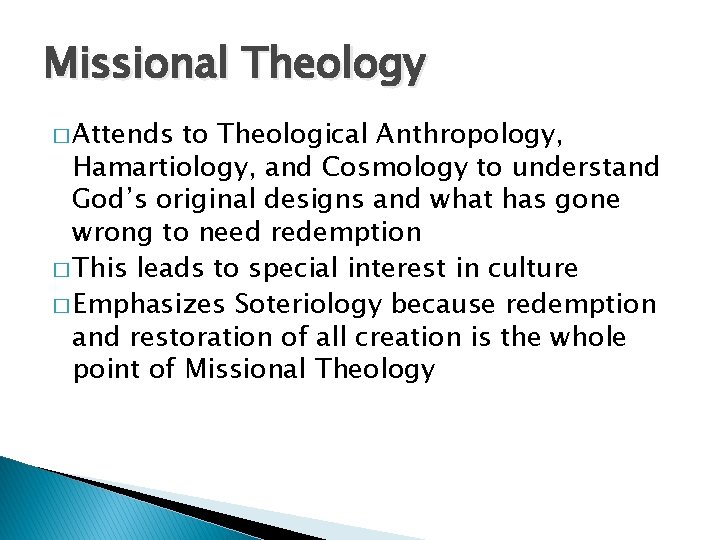 Missional Theology

□ Attends to Theological Anthropology, Hamartiology, and Cosmology to understand God's original designs and what has gone wrong to need redemption

□ This leads to special interest in culture

□ Emphasizes Soteriology because redemption and restoration of all creation is the whole point of Missional Theology